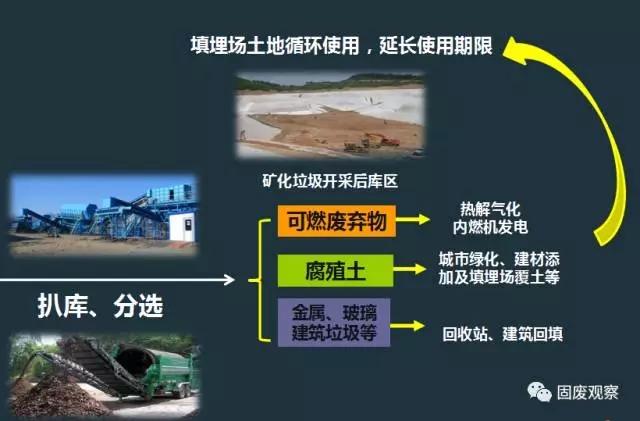 填埋场土地循环使用，延长使用期限

矿化垃圾开采后库区

扒库、分选

可燃废弃物

热解气化
内燃机发电

腐殖土

城市绿化、建材添加及填埋场覆土等

金属、玻璃
建筑垃圾等

回收站、建筑回填

固废观察